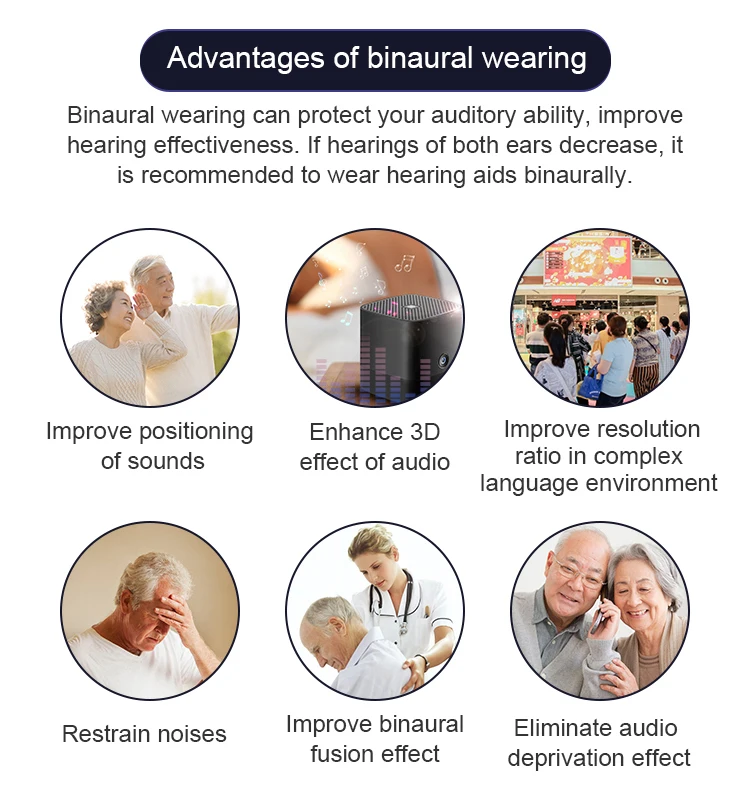 Advantages of binaural wearing

Binaural wearing can protect your auditory ability, improve hearing effectiveness. If hearings of both ears decrease, it is recommended to wear hearing aids binaurally.

Improve positioning of sounds

Enhance 3D effect of audio

Improve resolution ratio in complex language environment

Restrain noises

Improve binaural fusion effect

Eliminate audio deprivation effect